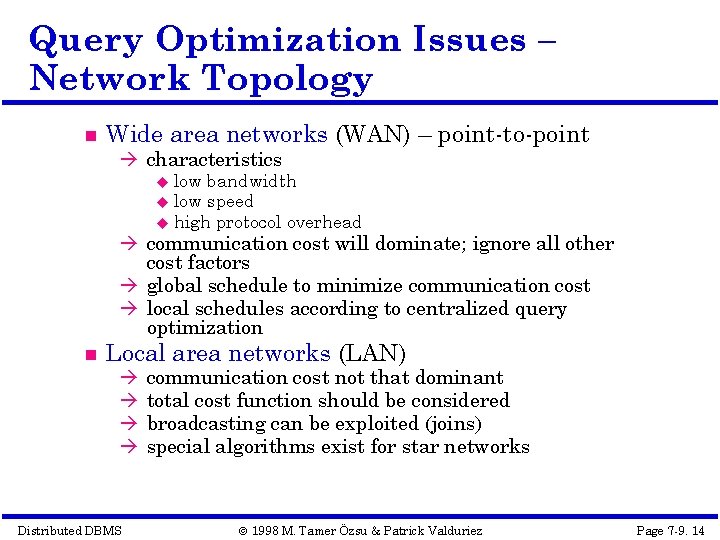 Query Optimization Issues – Network Topology

■ Wide area networks (WAN) – point-to-point
→ characteristics
◆ low bandwidth
◆ low speed
◆ high protocol overhead
→ communication cost will dominate; ignore all other cost factors
→ global schedule to minimize communication cost
→ local schedules according to centralized query optimization

■ Local area networks (LAN)
→ communication cost not that dominant
→ total cost function should be considered
→ broadcasting can be exploited (joins)
→ special algorithms exist for star networks

Distributed DBMS © 1998 M. Tamer Özsu & Patrick Valduriez Page 7-9. 14